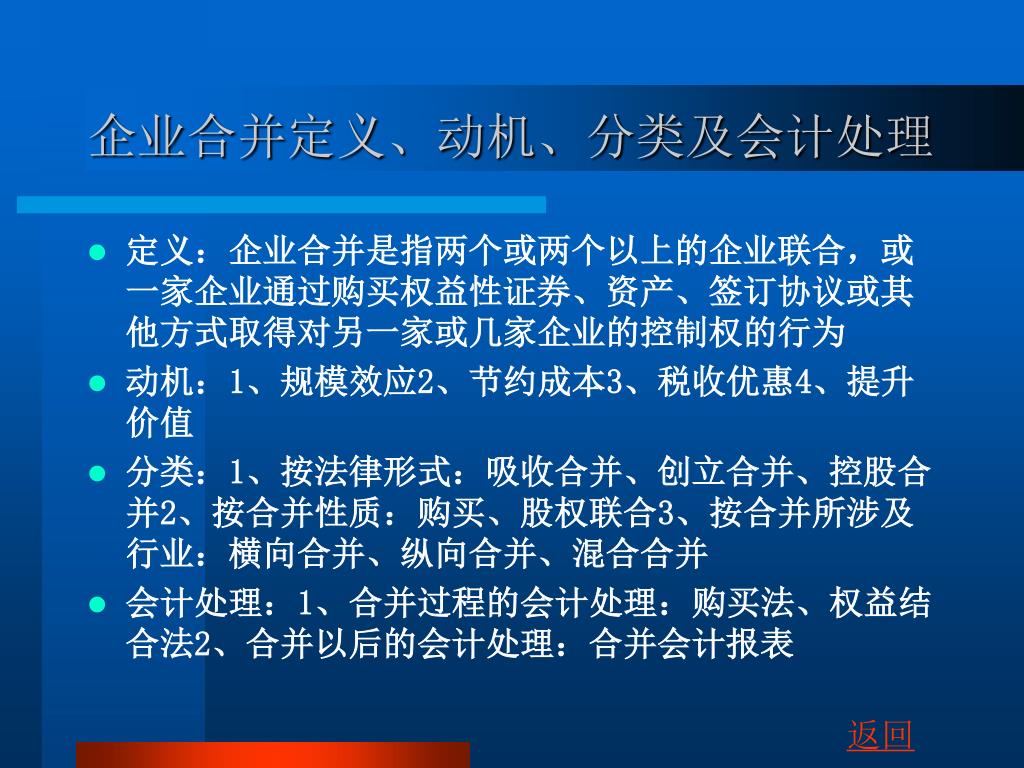 企业合并定义、动机、分类及会计处理

- 定义：企业合并是指两个或两个以上的企业联合，或一家企业通过购买权益性证券、资产、签订协议或其他方式取得对另一家或几家企业的控制权的行为
- 动机：1、规模效应2、节约成本3、税收优惠4、提升价值
- 分类：1、按法律形式：吸收合并、创立合并、控股合并2、按合并性质：购买、股权联合3、按合并所涉及行业：横向合并、纵向合并、混合合并
- 会计处理：1、合并过程的会计处理：购买法、权益结合法2、合并以后的会计处理：合并会计报表

返回